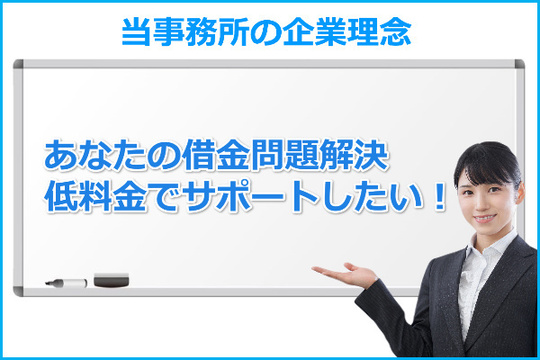 当事務所の企業理念

あなたの借金問題解決
低料金でサポートしたい！